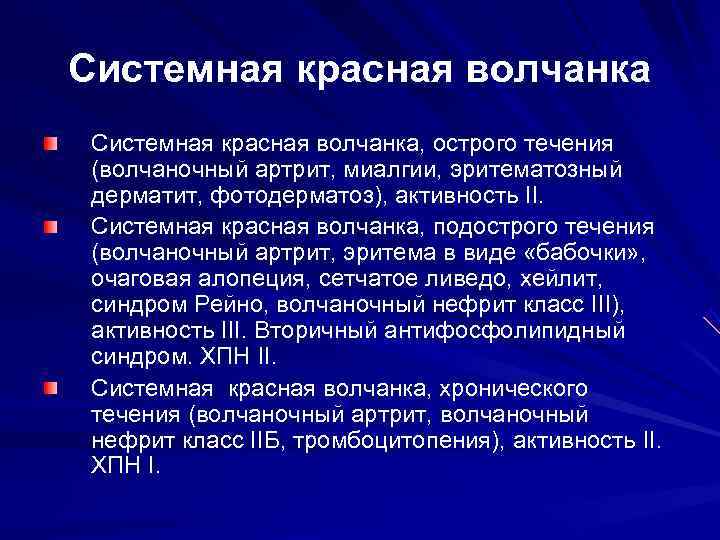 Системная красная волчанка

Системная красная волчанка, острого течения (волчаночный артрит, миалгии, эритематозный дерматит, фотодерматоз), активность II.

Системная красная волчанка, подострого течения (волчаночный артрит, эритема в виде «бабочки», очаговая алопеция, сетчатое ливедо, хейлит, синдром Рейно, волчаночный нефрит класс III), активность III. Вторичный антифосфолипидный синдром. ХПН II.

Системная  красная волчанка, хронического течения (волчаночный артрит, волчаночный нефрит класс IIБ, тромбоцитопения), активность II. ХПН I.